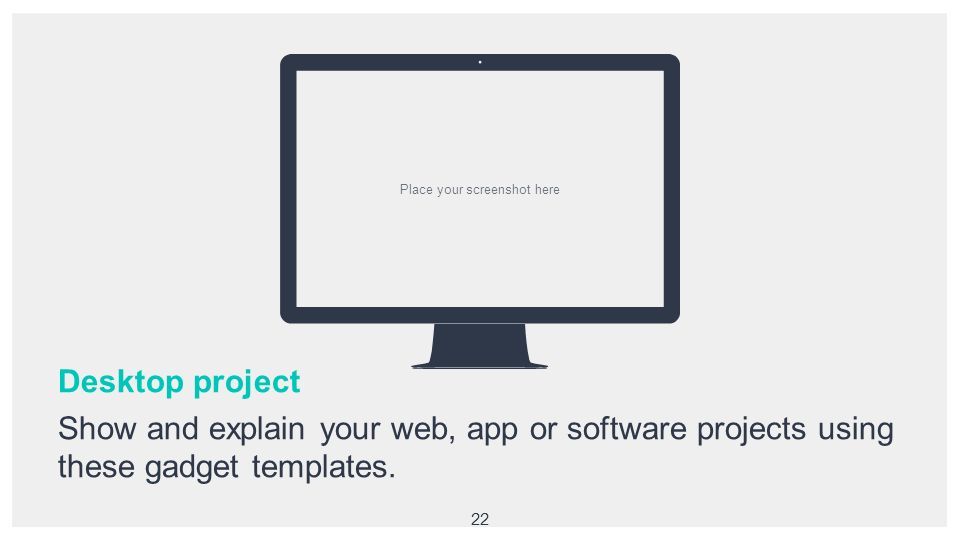 Place your screenshot here

Desktop project

Show and explain your web, app or software projects using these gadget templates.

22